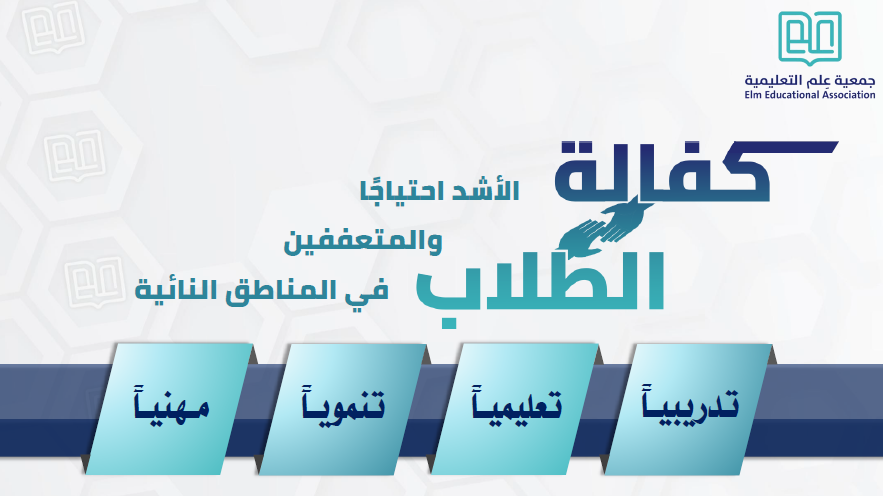 جمعية عِلم التعليمية
Elm Educational Association

كفالة الطلاب

الأشد احتياجًا
والمتعففين
في المناطق النائية

تدريبياً
تعليمياً
تنموياً
مهنياً